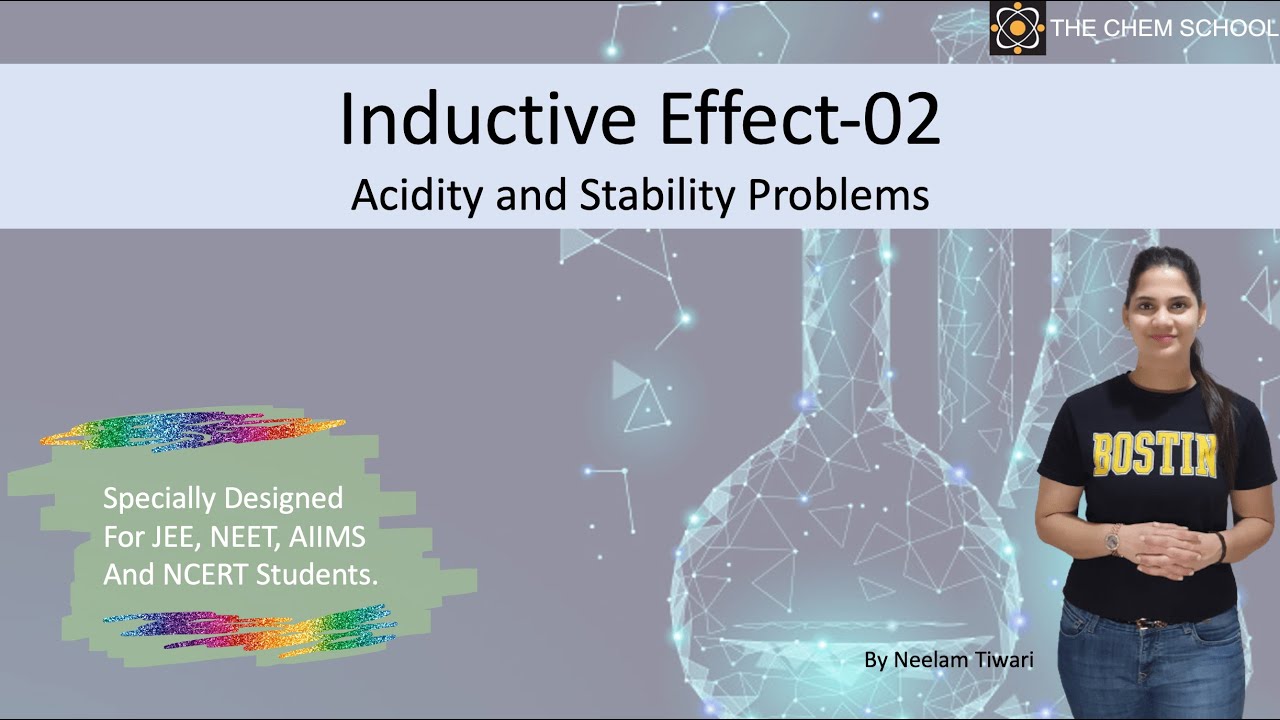 THE CHEM SCHOOL

Inductive Effect-02

Acidity and Stability Problems

Specially Designed For JEE, NEET, AIIMS And NCERT Students.

BOSTIN

By Neelam Tiwari